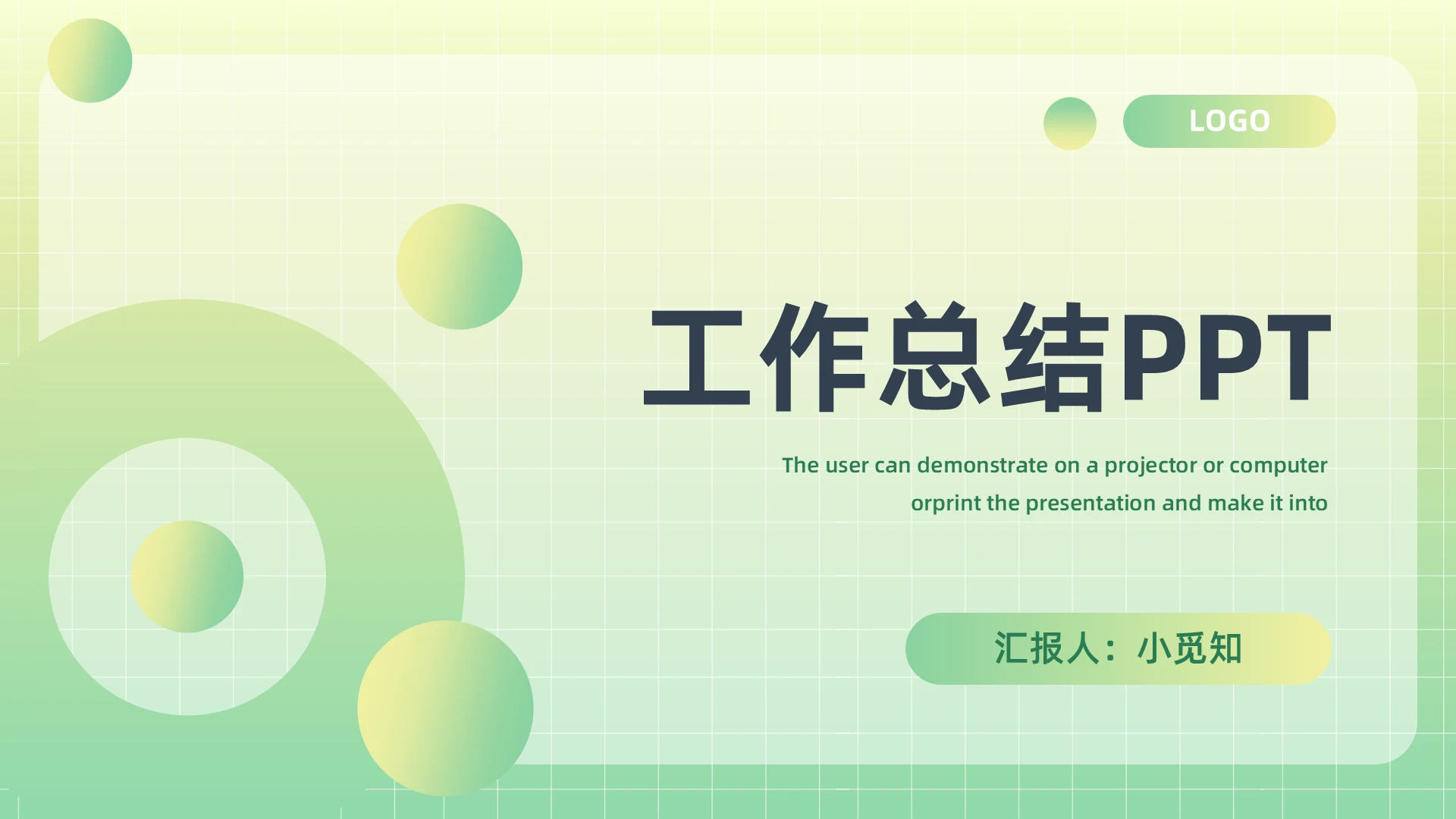 LOGO

工作总结PPT

The user can demonstrate on a projector or computer orprint the presentation and make it into

汇报人：小觅知